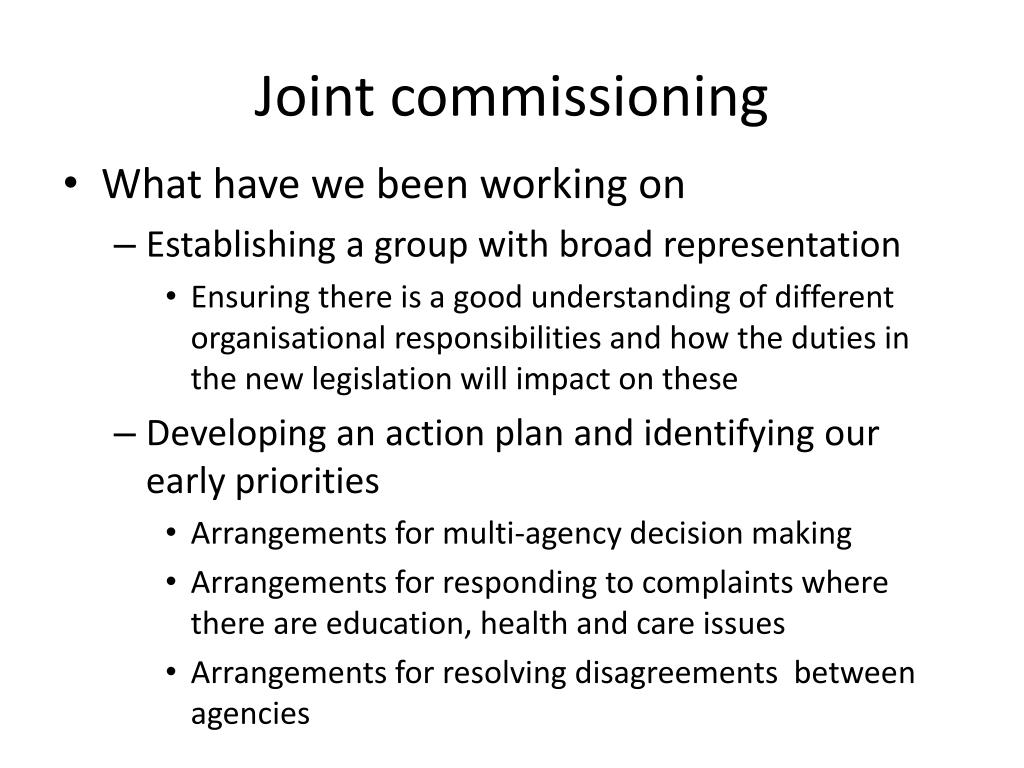 Joint commissioning

• What have we been working on
– Establishing a group with broad representation
• Ensuring there is a good understanding of different organisational responsibilities and how the duties in the new legislation will impact on these
– Developing an action plan and identifying our early priorities
• Arrangements for multi-agency decision making
• Arrangements for responding to complaints where there are education, health and care issues
• Arrangements for resolving disagreements between agencies